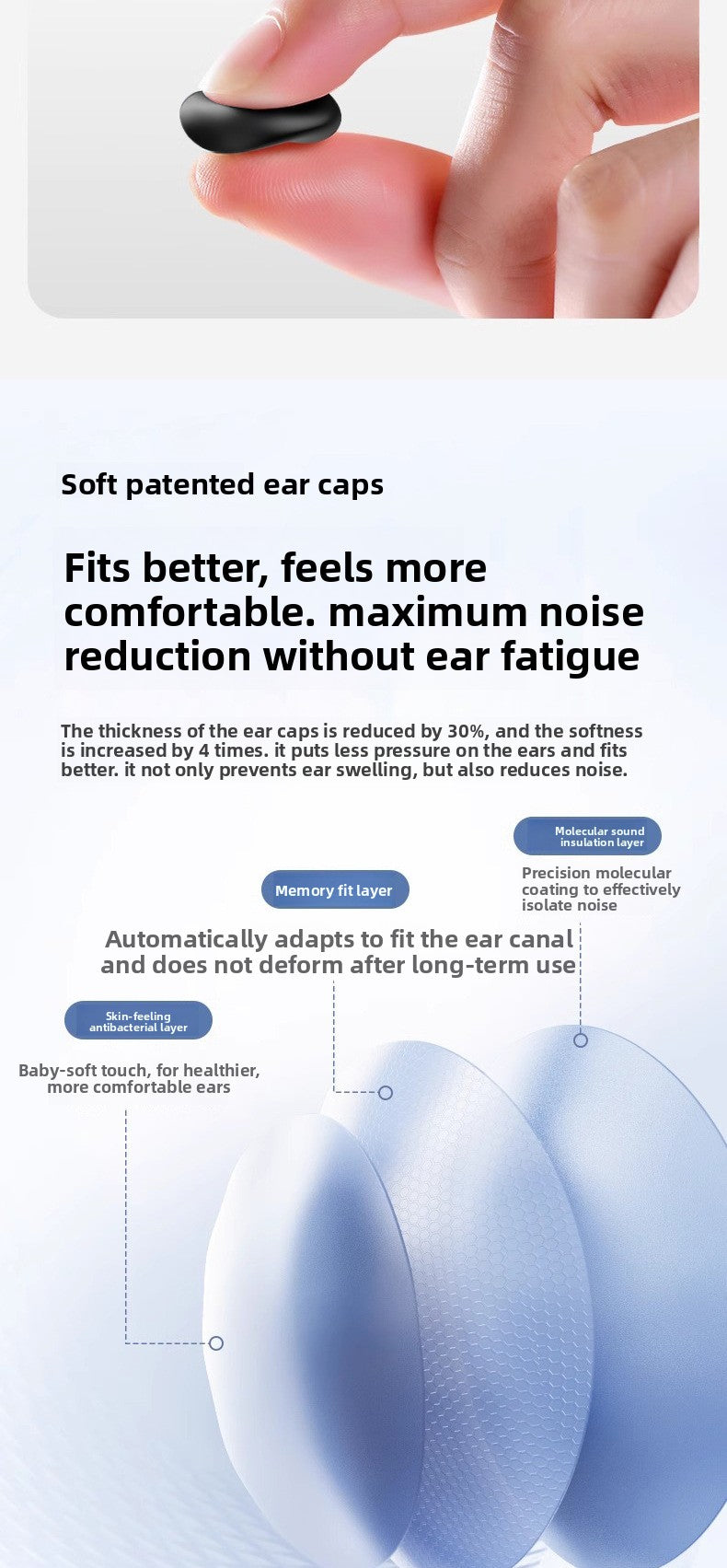 Soft patented ear caps

Fits better, feels more comfortable. maximum noise reduction without ear fatigue

The thickness of the ear caps is reduced by 30%, and the softness is increased by 4 times. it puts less pressure on the ears and fits better. it not only prevents ear swelling, but also reduces noise.

Molecular sound insulation layer

Precision molecular coating to effectively isolate noise

Memory fit layer

Automatically adapts to fit the ear canal and does not deform after long-term use

Skin-feeling antibacterial layer

Baby-soft touch, for healthier, more comfortable ears